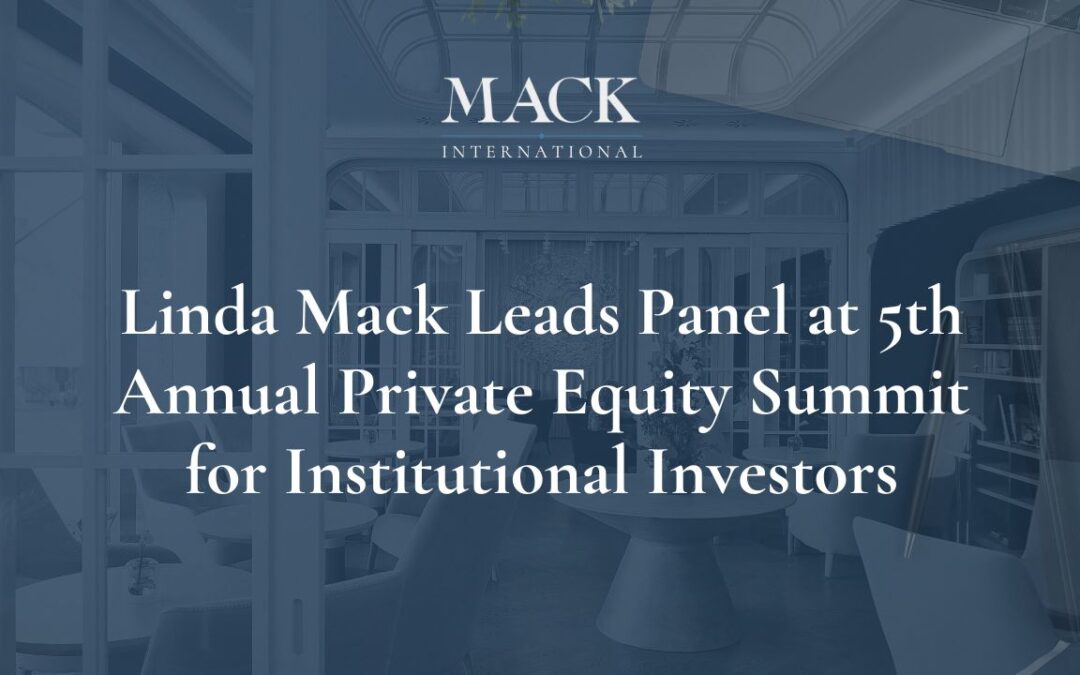 MACK
INTERNATIONAL

Linda Mack Leads Panel at 5th Annual Private Equity Summit for Institutional Investors